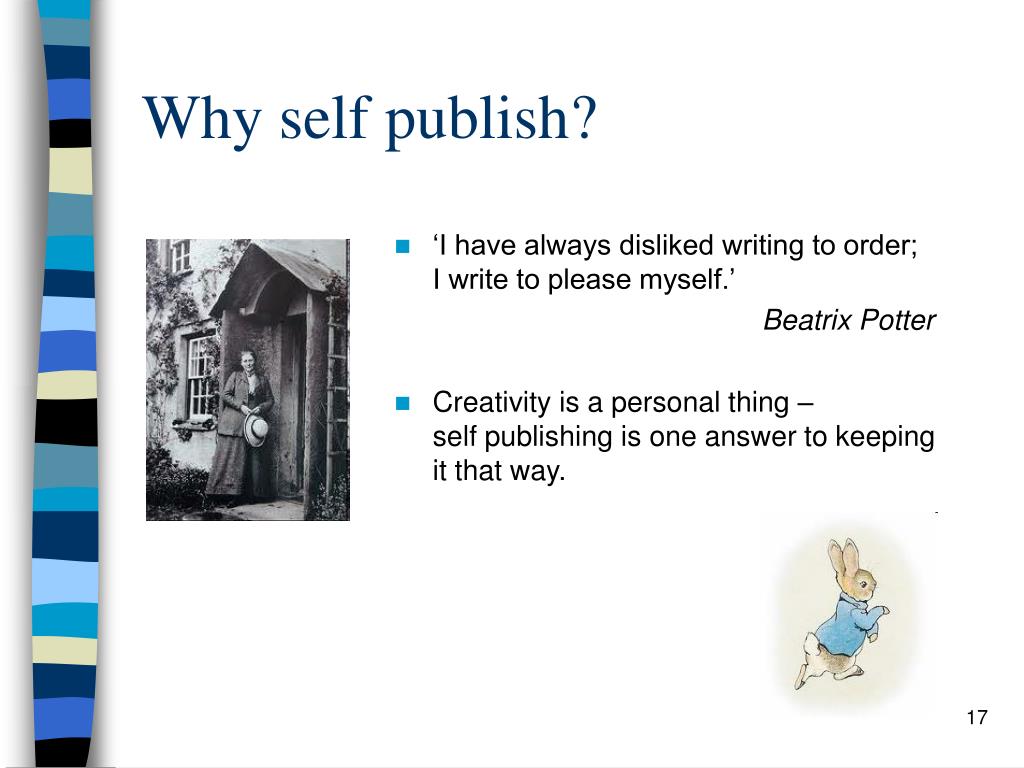 Why self publish?

‘I have always disliked writing to order; I write to please myself.’

Beatrix Potter

Creativity is a personal thing – self publishing is one answer to keeping it that way.

17